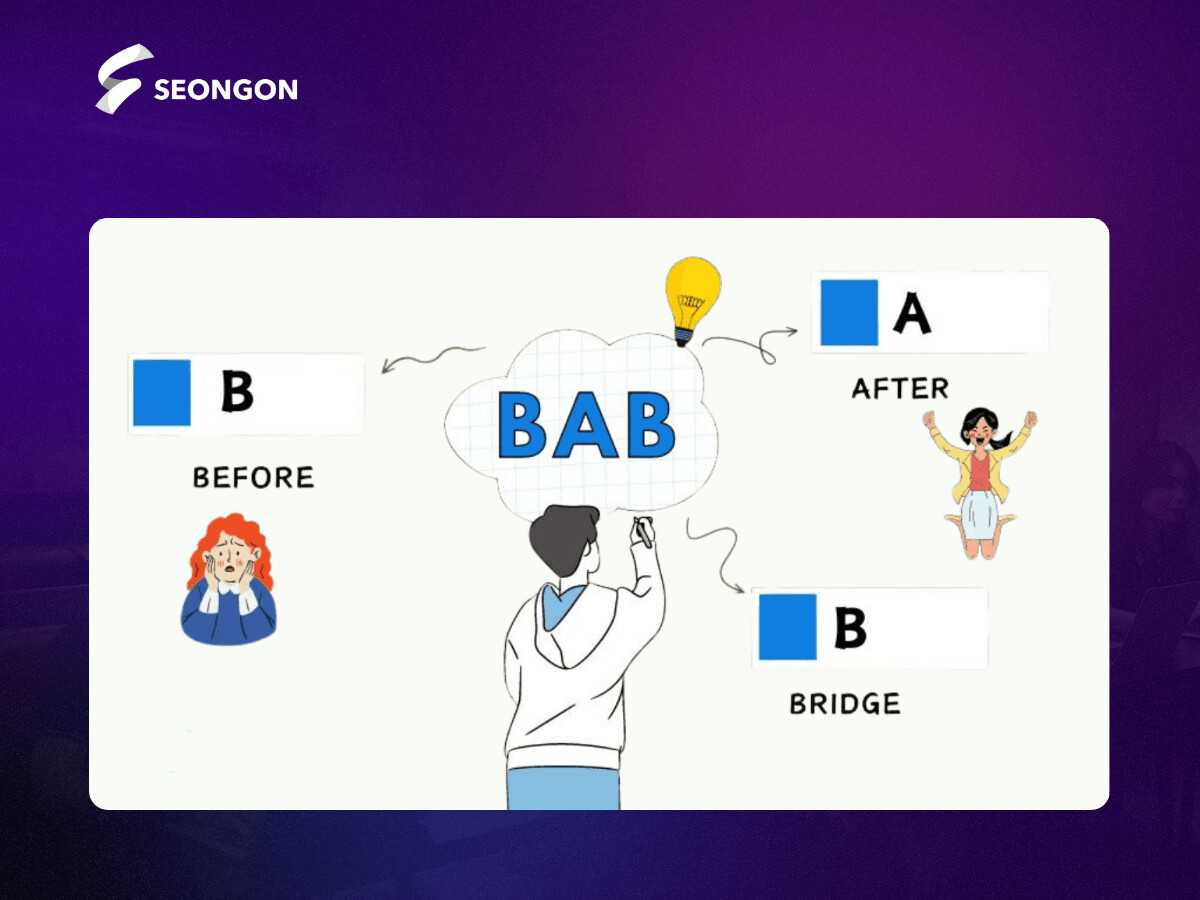 SEONGON

B

BEFORE

BAB

A

AFTER

B

BRIDGE